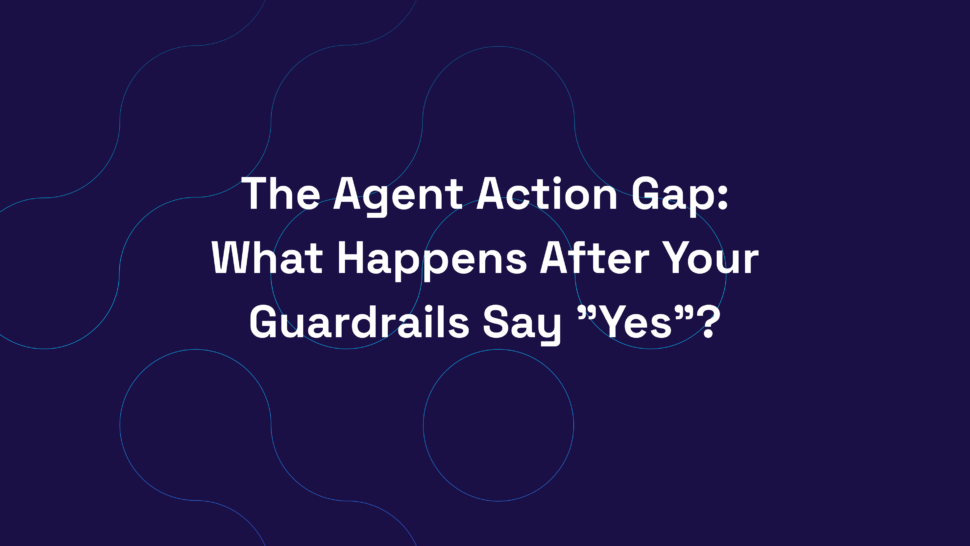 The Agent Action Gap: What Happens After Your Guardrails Say ”Yes”?